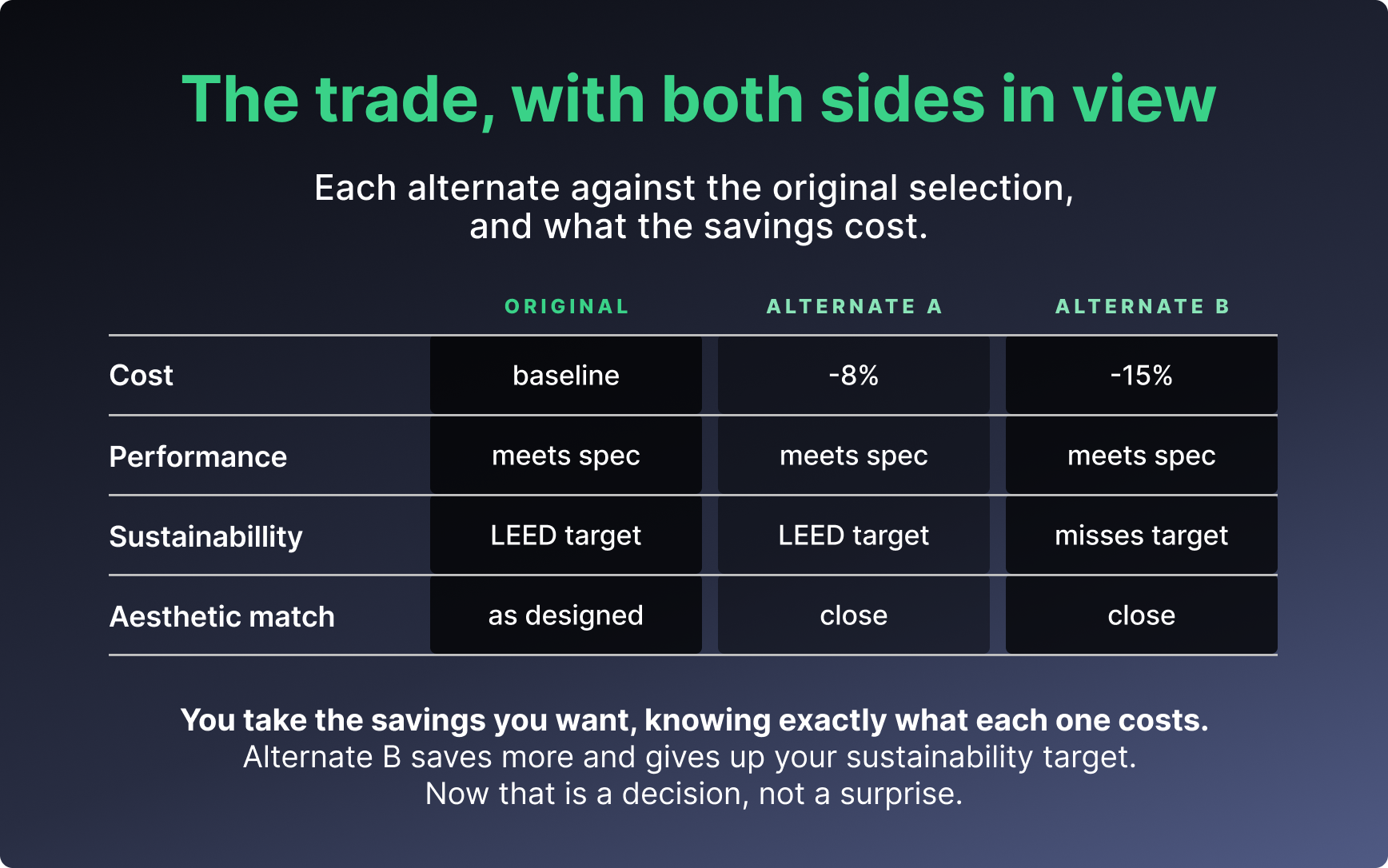 The trade, with both sides in view

Each alternate against the original selection, and what the savings cost.

| | ORIGINAL | ALTERNATE A | ALTERNATE B |
|---|---|---|---|
| Cost | baseline | -8% | -15% |
| Performance | meets spec | meets spec | meets spec |
| Sustainabillity | LEED target | LEED target | misses target |
| Aesthetic match | as designed | close | close |

You take the savings you want, knowing exactly what each one costs.
Alternate B saves more and gives up your sustainability target.
Now that is a decision, not a surprise.